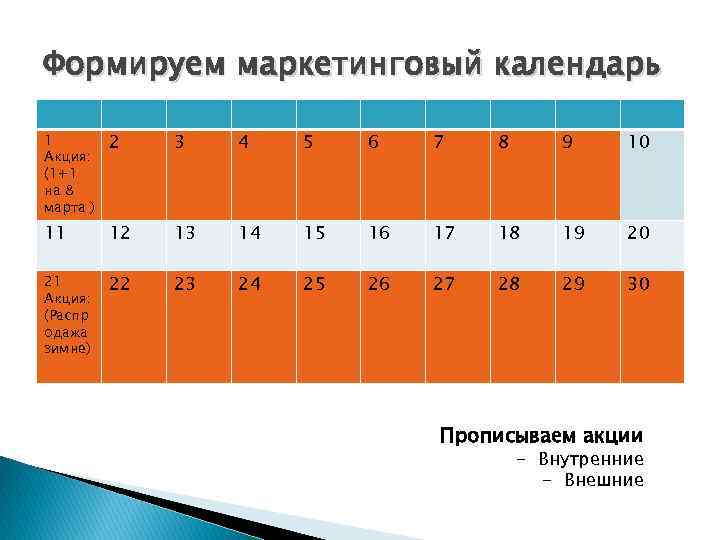 Формируем маркетинговый календарь

| | | | | | | | | | |
|---|---|---|---|---|---|---|---|---|---|
| 1 Акция: (1+1 на 8 марта ) | 2 | 3 | 4 | 5 | 6 | 7 | 8 | 9 | 10 |
| 11 | 12 | 13 | 14 | 15 | 16 | 17 | 18 | 19 | 20 |
| 21 Акция: (Распродажа зимне) | 22 | 23 | 24 | 25 | 26 | 27 | 28 | 29 | 30 |

Прописываем акции
- Внутренние
- Внешние